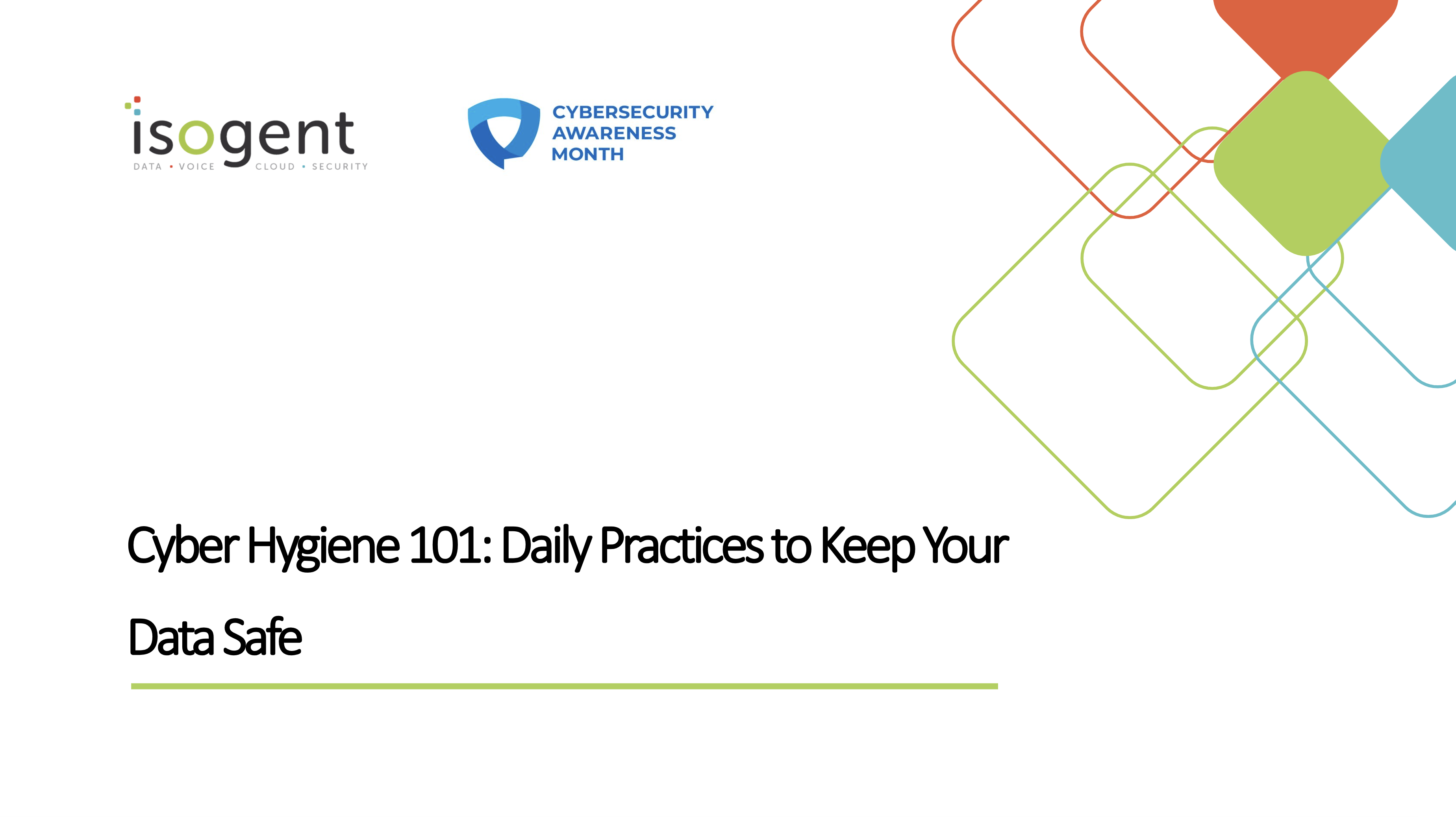 isogent
DATA • VOICE CLOUD • SECURITY

CYBERSECURITY AWARENESS MONTH

Cyber Hygiene 101: Daily Practices to Keep Your Data Safe